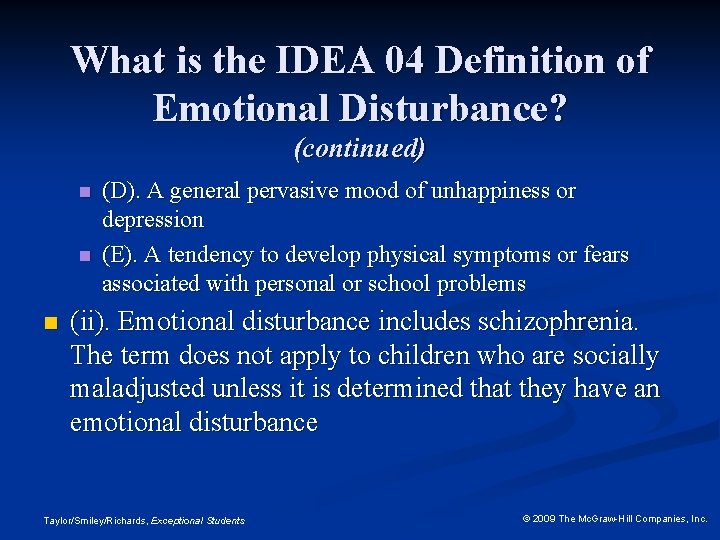 What is the IDEA 04 Definition of Emotional Disturbance?
(continued)

(D). A general pervasive mood of unhappiness or depression

(E). A tendency to develop physical symptoms or fears associated with personal or school problems

(ii). Emotional disturbance includes schizophrenia. The term does not apply to children who are socially maladjusted unless it is determined that they have an emotional disturbance

Taylor/Smiley/Richards, Exceptional Students

© 2009 The McGraw-Hill Companies, Inc.